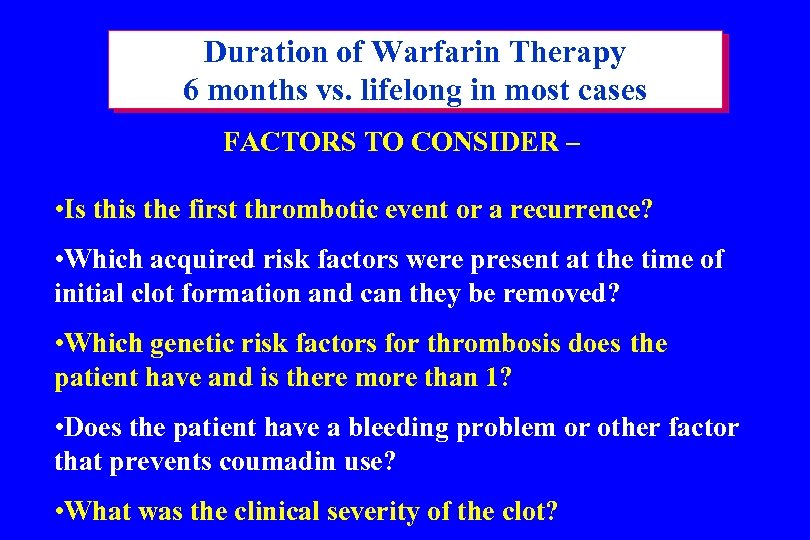 Duration of Warfarin Therapy
6 months vs. lifelong in most cases

FACTORS TO CONSIDER –

•Is this the first thrombotic event or a recurrence?

•Which acquired risk factors were present at the time of initial clot formation and can they be removed?

•Which genetic risk factors for thrombosis does the patient have and is there more than 1?

•Does the patient have a bleeding problem or other factor that prevents coumadin use?

•What was the clinical severity of the clot?